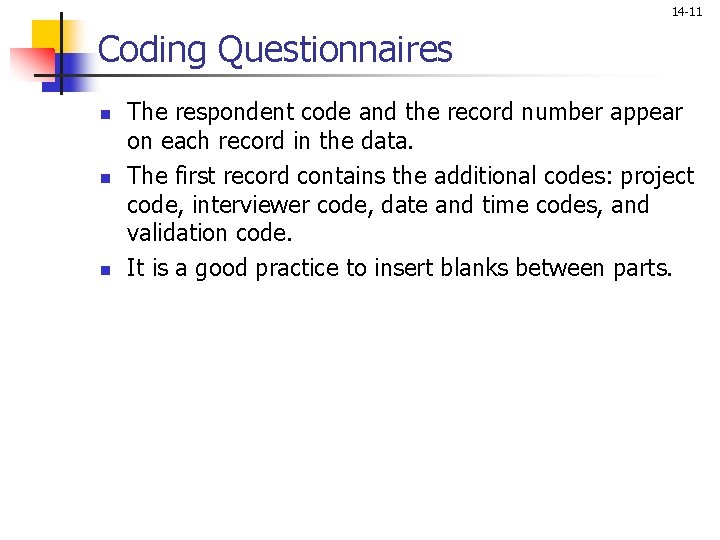 14-11

Coding Questionnaires

- The respondent code and the record number appear on each record in the data.
- The first record contains the additional codes: project code, interviewer code, date and time codes, and validation code.
- It is a good practice to insert blanks between parts.